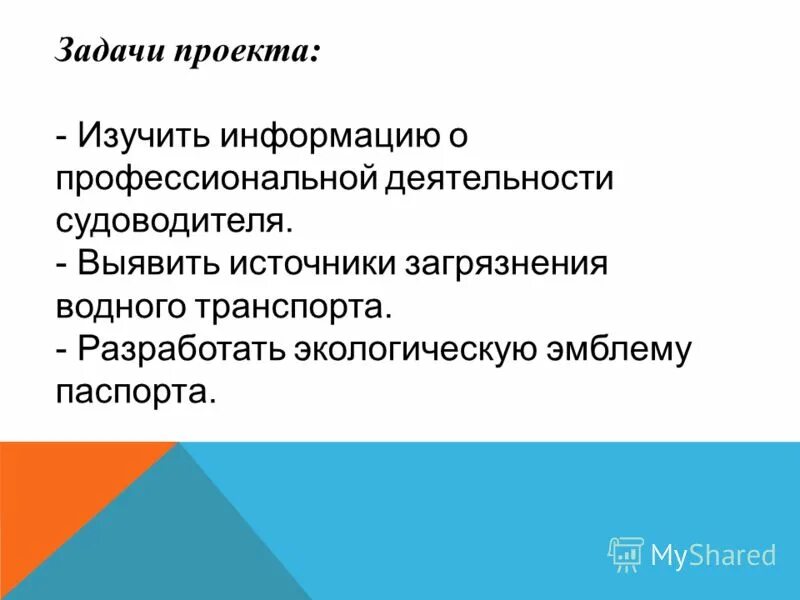 Задачи проекта:

- Изучить информацию о профессиональной деятельности судоводителя.
- Выявить источники загрязнения водного транспорта.
- Разработать экологическую эмблему паспорта.

MyShared